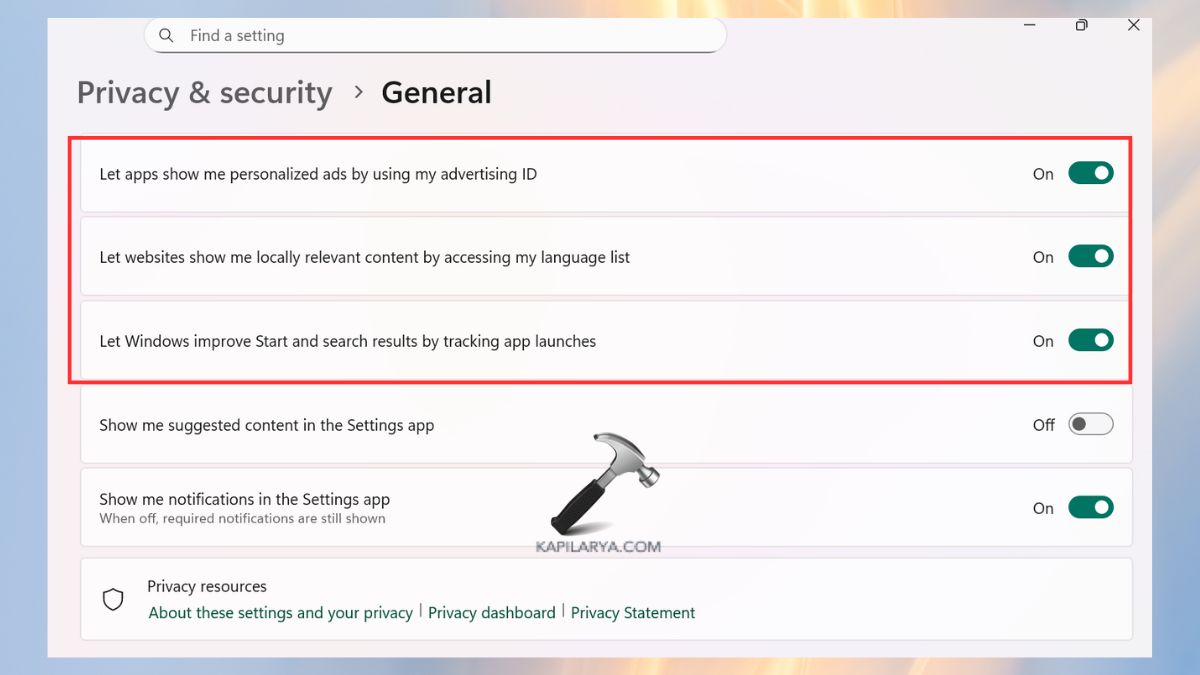 Find a setting

Privacy & security > General

Let apps show me personalized ads by using my advertising ID On

Let websites show me locally relevant content by accessing my language list On

Let Windows improve Start and search results by tracking app launches On

Show me suggested content in the Settings app Off

Show me notifications in the Settings app
When off, required notifications are still shown On

KAPILARYA.COM

Privacy resources
About these settings and your privacy | Privacy dashboard | Privacy Statement